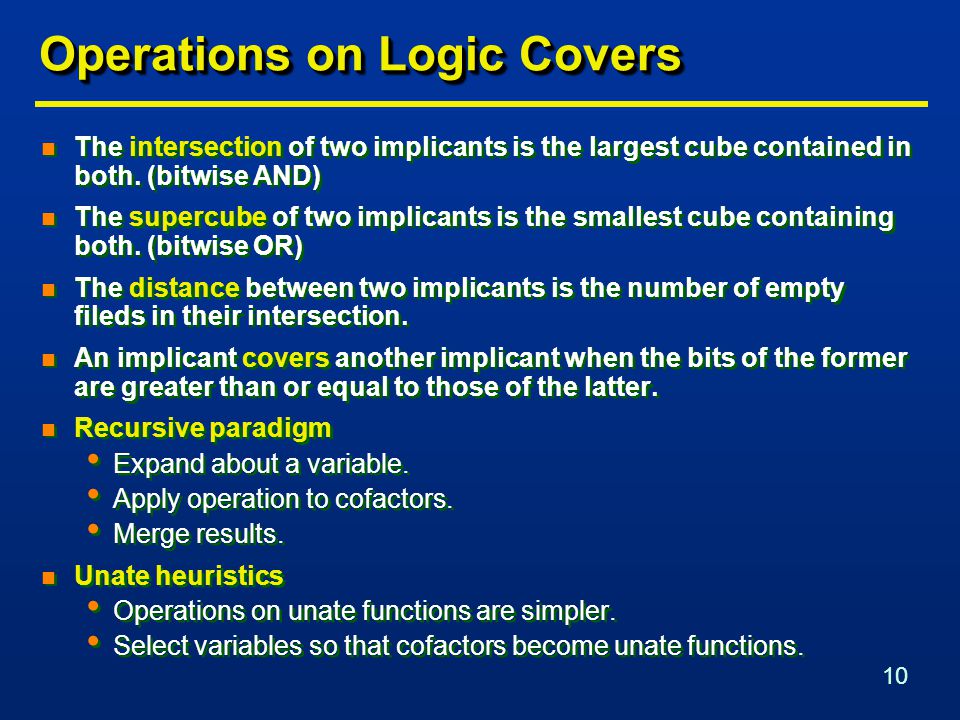 Operations on Logic Covers

- The intersection of two implicants is the largest cube contained in both. (bitwise AND)
- The supercube of two implicants is the smallest cube containing both. (bitwise OR)
- The distance between two implicants is the number of empty fileds in their intersection.
- An implicant covers another implicant when the bits of the former are greater than or equal to those of the latter.
- Recursive paradigm
  - Expand about a variable.
  - Apply operation to cofactors.
  - Merge results.
- Unate heuristics
  - Operations on unate functions are simpler.
  - Select variables so that cofactors become unate functions.

10